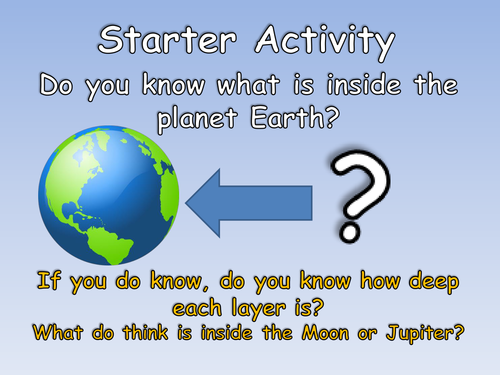 Starter Activity

Do you know what is inside the planet Earth?

?

If you do know, do you know how deep each layer is?

What do think is inside the Moon or Jupiter?